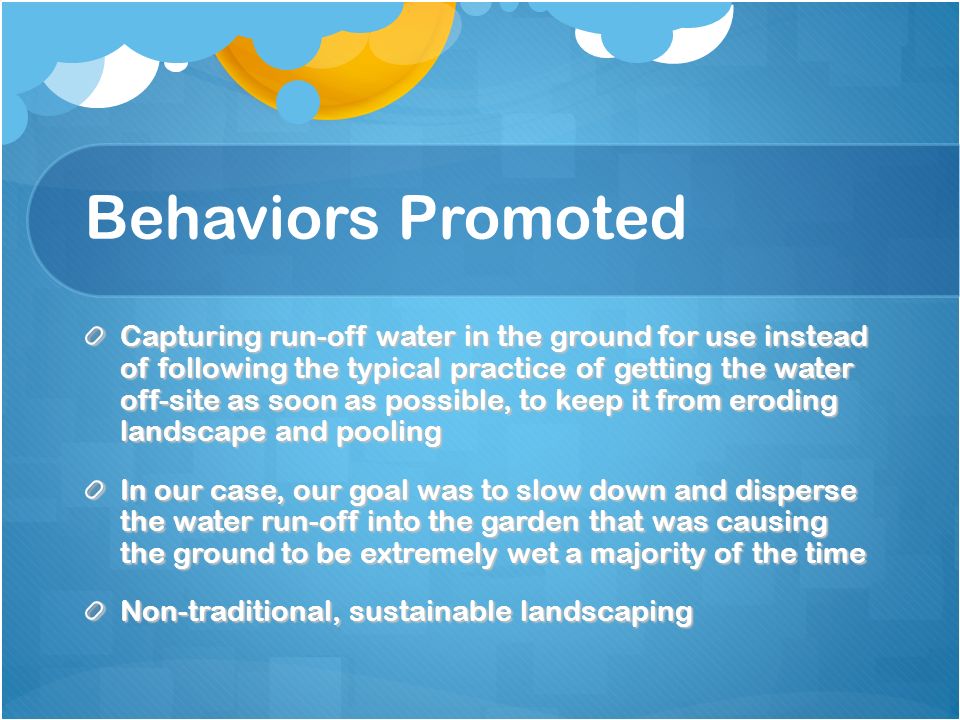 Behaviors Promoted

Capturing run-off water in the ground for use instead of following the typical practice of getting the water off-site as soon as possible, to keep it from eroding landscape and pooling

In our case, our goal was to slow down and disperse the water run-off into the garden that was causing the ground to be extremely wet a majority of the time

Non-traditional, sustainable landscaping